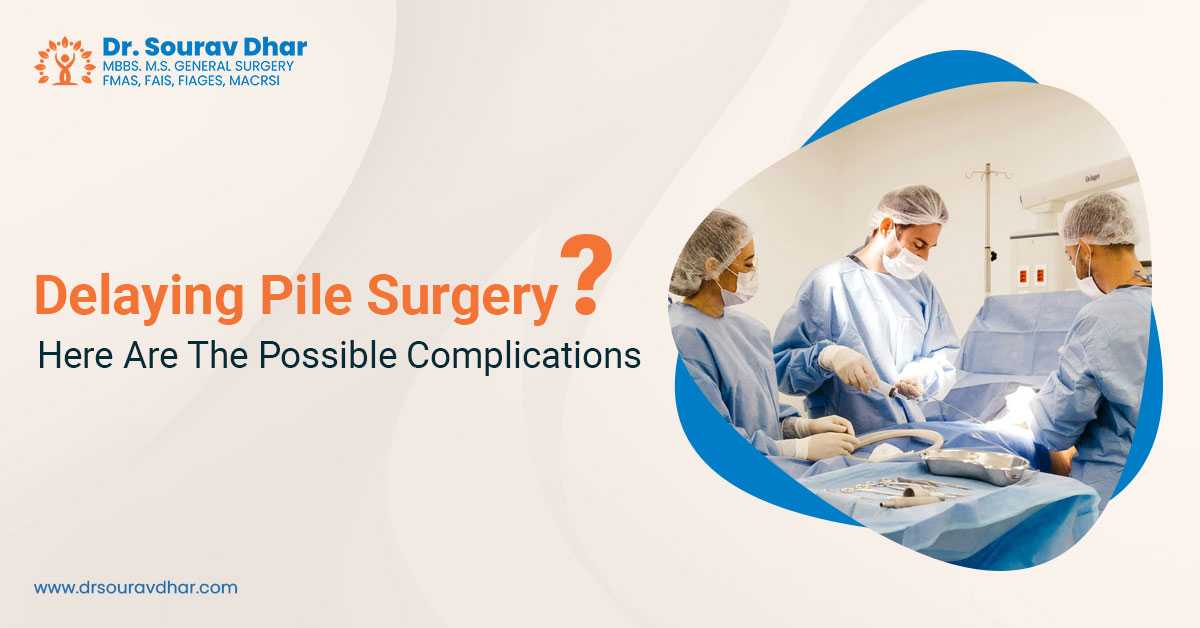 Dr. Sourav Dhar
MBBS. M.S. GENERAL SURGERY
FMAS, FAIS, FIAGES, MACRSI

Delaying Pile Surgery?
Here Are The Possible Complications

www.drsouravdhar.com